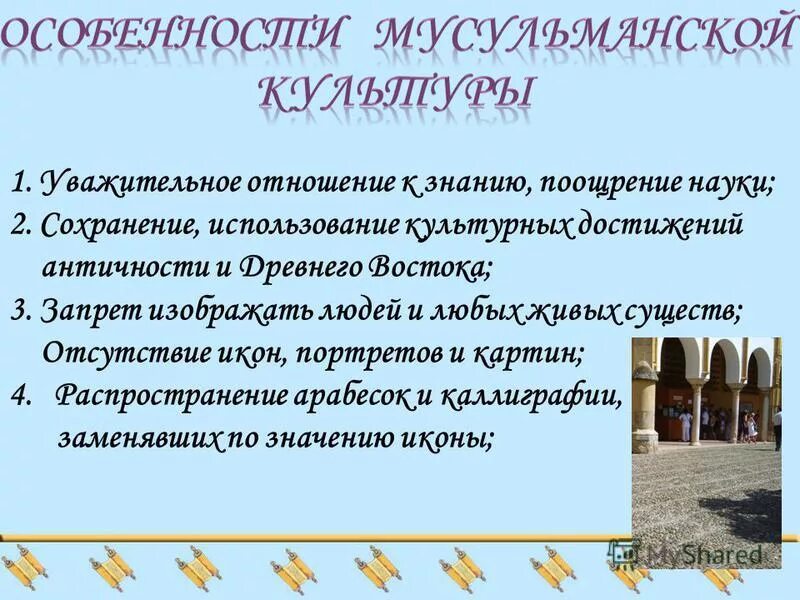 ОСОБЕННОСТИ МУСУЛЬМАНСКОЙ КУЛЬТУРЫ

1. Уважительное отношение к знанию, поощрение науки;
2. Сохранение, использование культурных достижений античности и Древнего Востока;
3. Запрет изображать людей и любых живых существ; Отсутствие икон, портретов и картин;
4. Распространение арабесок и каллиграфии, заменявших по значению иконы;

MyShared